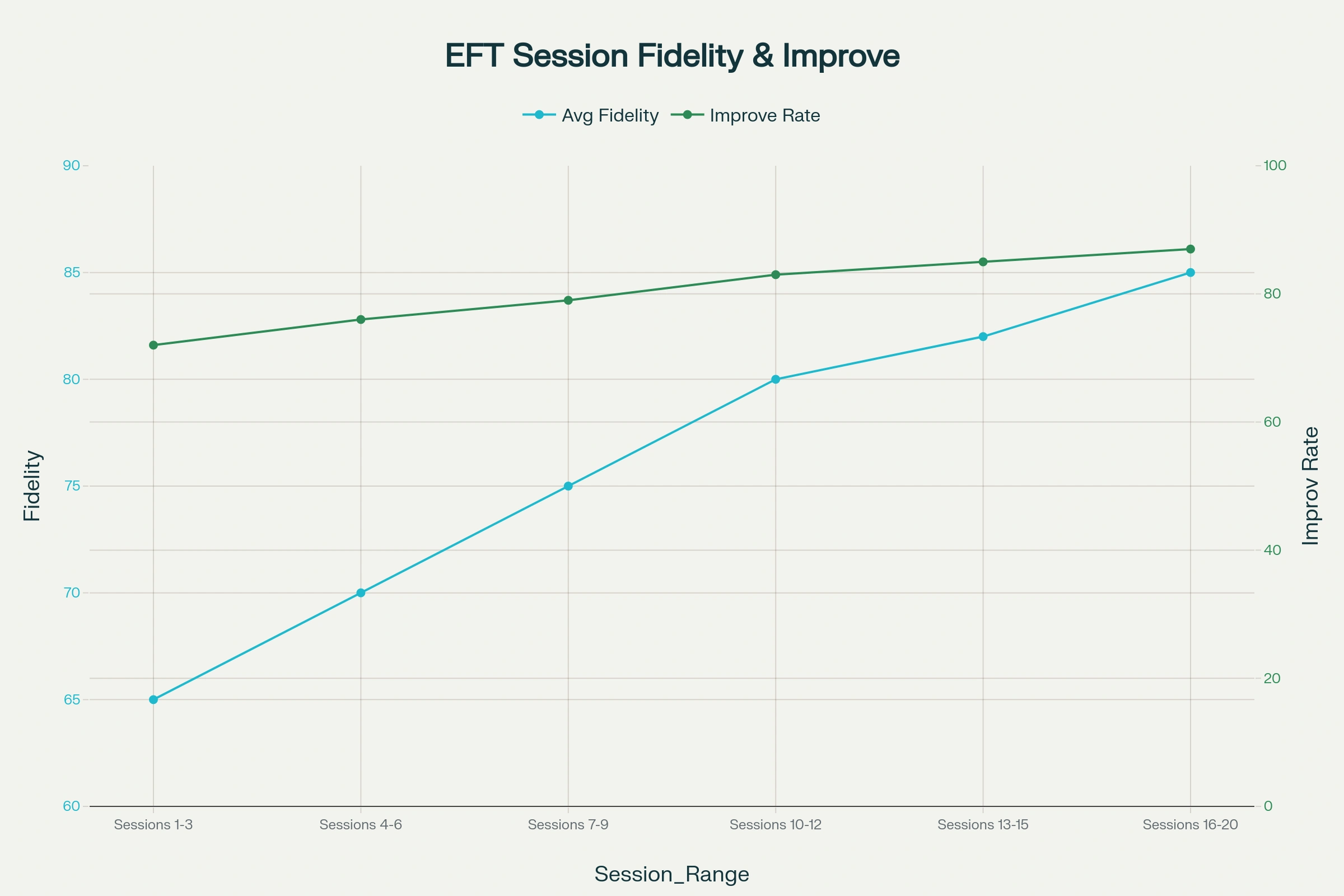 EFT Session Fidelity & Improve

Avg Fidelity
Improve Rate

Fidelity

90
85
80
75
70
65
60

Improv Rate

100
80
60
40
20
0

Sessions 1-3
Sessions 4-6
Sessions 7-9
Sessions 10-12
Sessions 13-15
Sessions 16-20

Session_Range